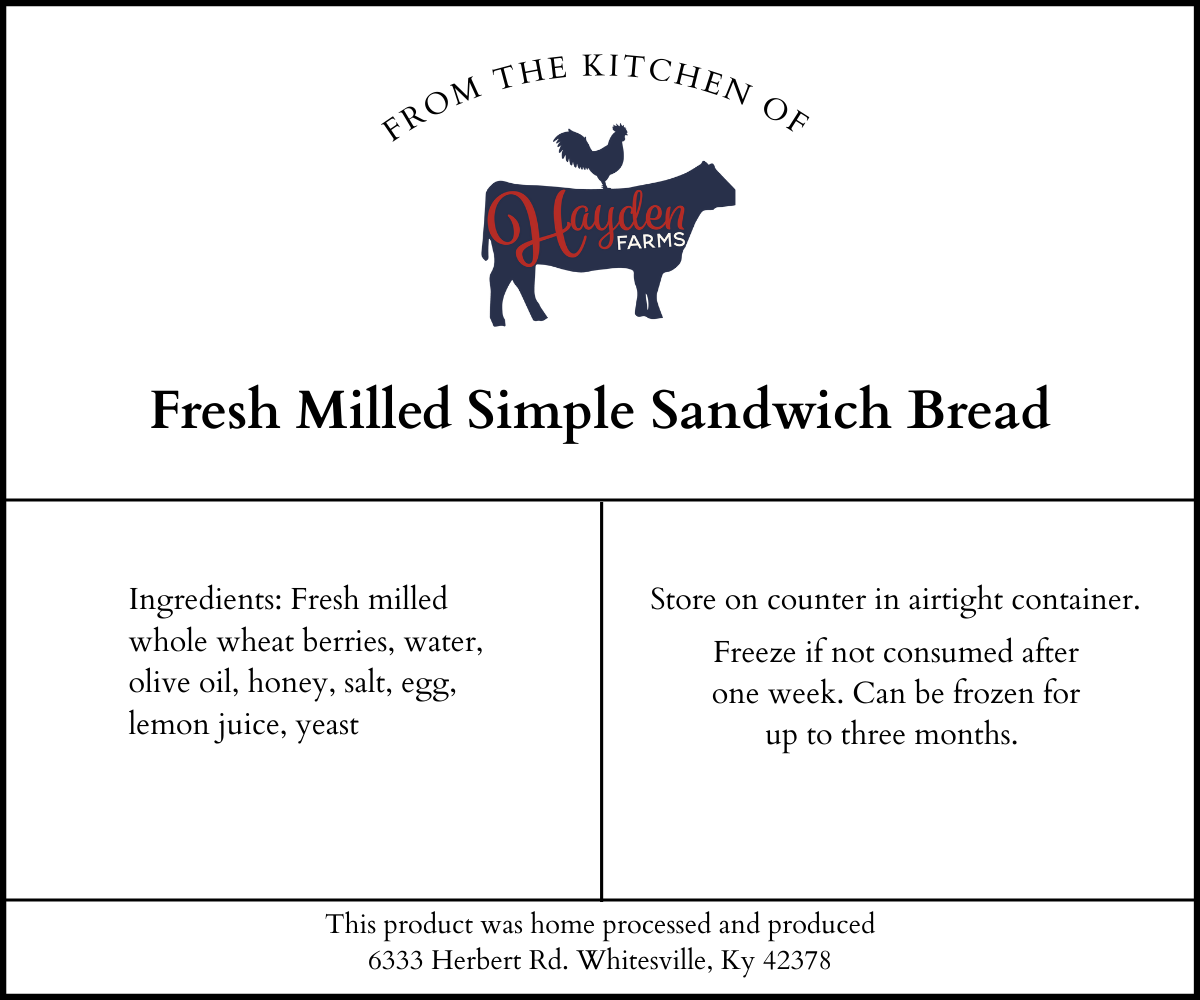 FROM THE KITCHEN OF

Hayden
FARMS

Fresh Milled Simple Sandwich Bread

Ingredients: Fresh milled whole wheat berries, water, olive oil, honey, salt, egg, lemon juice, yeast

Store on counter in airtight container.

Freeze if not consumed after one week. Can be frozen for up to three months.

This product was home processed and produced
6333 Herbert Rd. Whitesville, Ky 42378